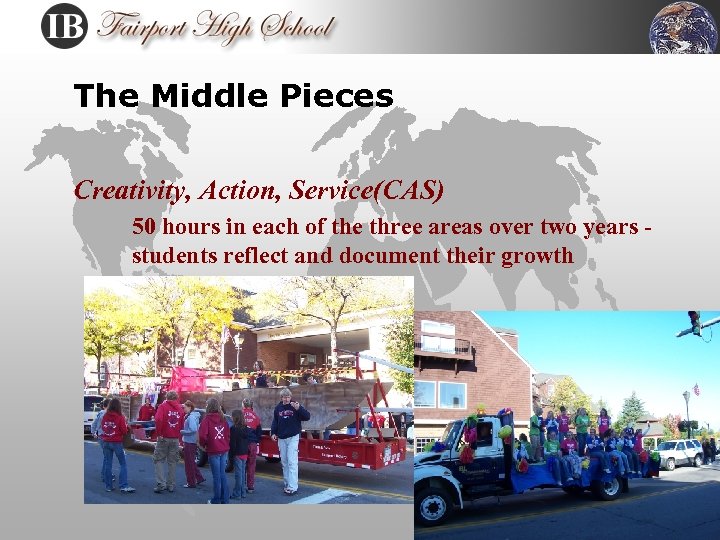 IB Fairport High School

The Middle Pieces

Creativity, Action, Service(CAS)

50 hours in each of the three areas over two years - students reflect and document their growth